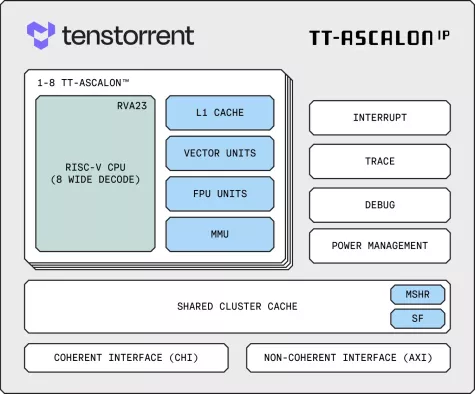 tenstorrent

TT-ASCALON IP

1-8 TT-ASCALON™

RVA23

RISC-V CPU
(8 WIDE DECODE)

L1 CACHE

VECTOR UNITS

FPU UNITS

MMU

INTERRUPT

TRACE

DEBUG

POWER MANAGEMENT

SHARED CLUSTER CACHE

MSHR

SF

COHERENT INTERFACE (CHI)

NON-COHERENT INTERFACE (AXI)